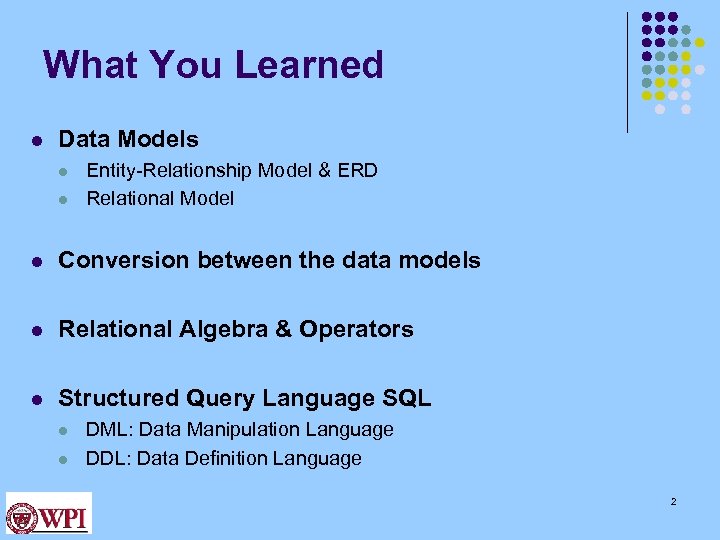 What You Learned

- Data Models
  - Entity-Relationship Model & ERD
  - Relational Model

- Conversion between the data models

- Relational Algebra & Operators

- Structured Query Language SQL
  - DML: Data Manipulation Language
  - DDL: Data Definition Language

WPI

2